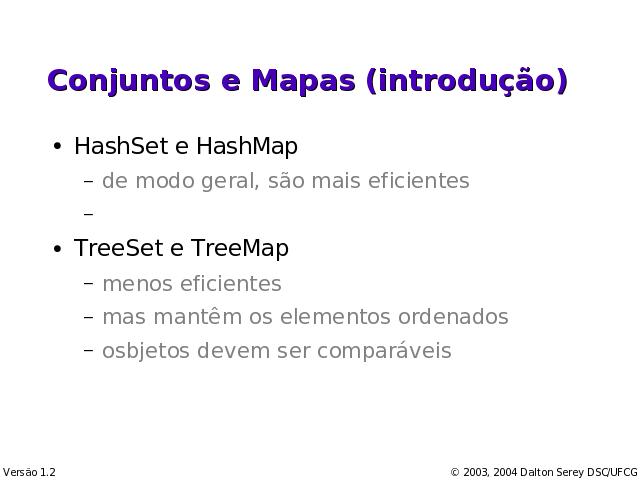 Conjuntos e Mapas (introdução)

• HashSet e HashMap
– de modo geral, são mais eficientes
–

• TreeSet e TreeMap
– menos eficientes
– mas mantêm os elementos ordenados
– osbjetos devem ser comparáveis

Versão 1.2

© 2003, 2004 Dalton Serey DSC/UFCG